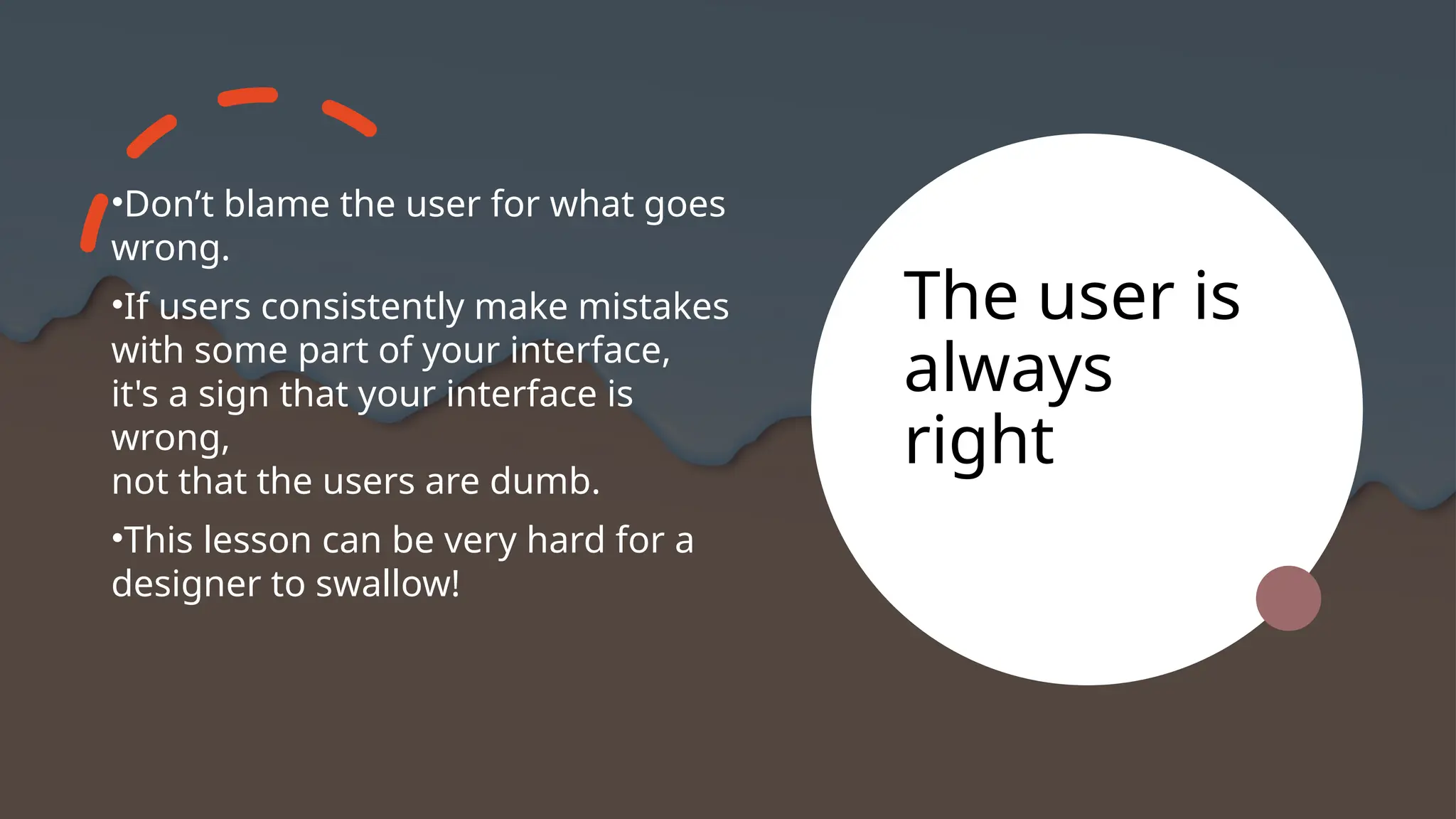 •Don’t blame the user for what goes wrong.

•If users consistently make mistakes with some part of your interface,
it's a sign that your interface is wrong,
not that the users are dumb.

•This lesson can be very hard for a designer to swallow!

The user is always right